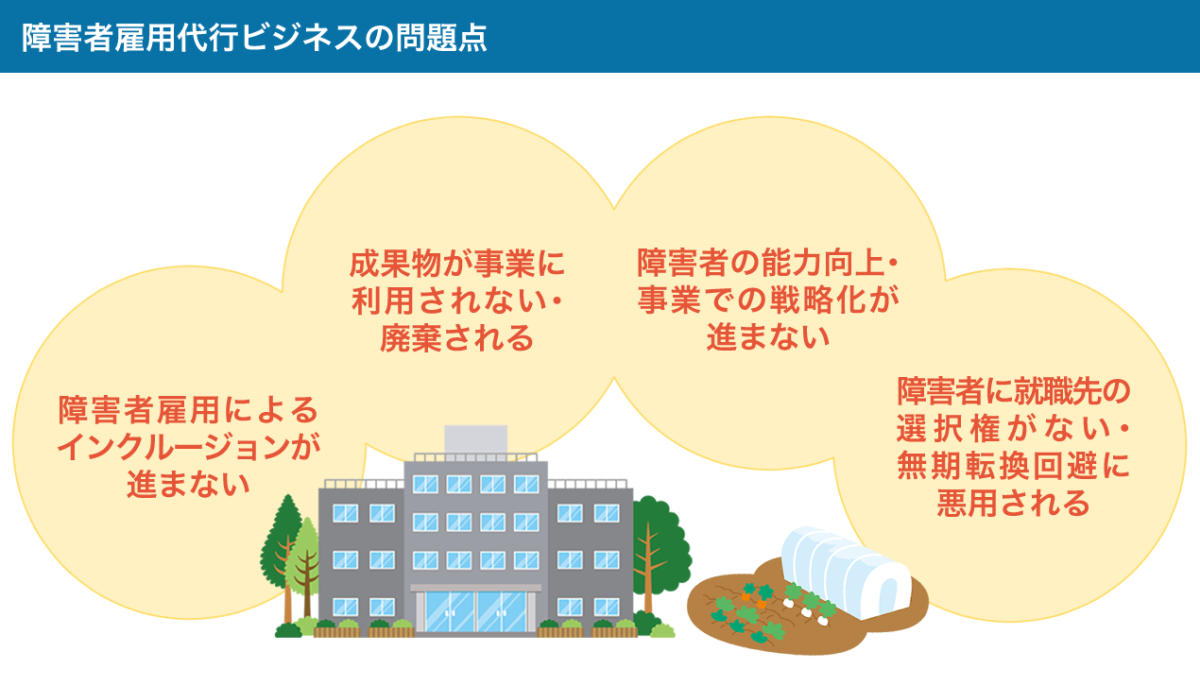 障害者雇用代行ビジネスの問題点

障害者雇用によるインクルージョンが進まない

成果物が事業に利用されない・廃棄される

障害者の能力向上・事業での戦略化が進まない

障害者に就職先の選択権がない・無期転換回避に悪用される